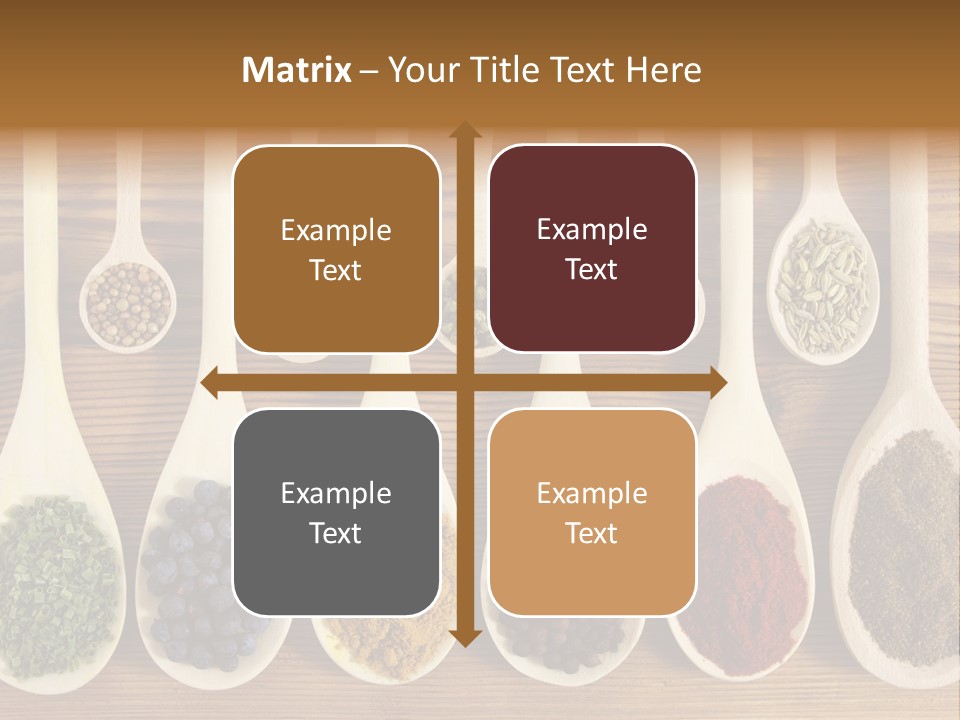 Matrix – Your Title Text Here

Example Text

Example Text

Example Text

Example Text